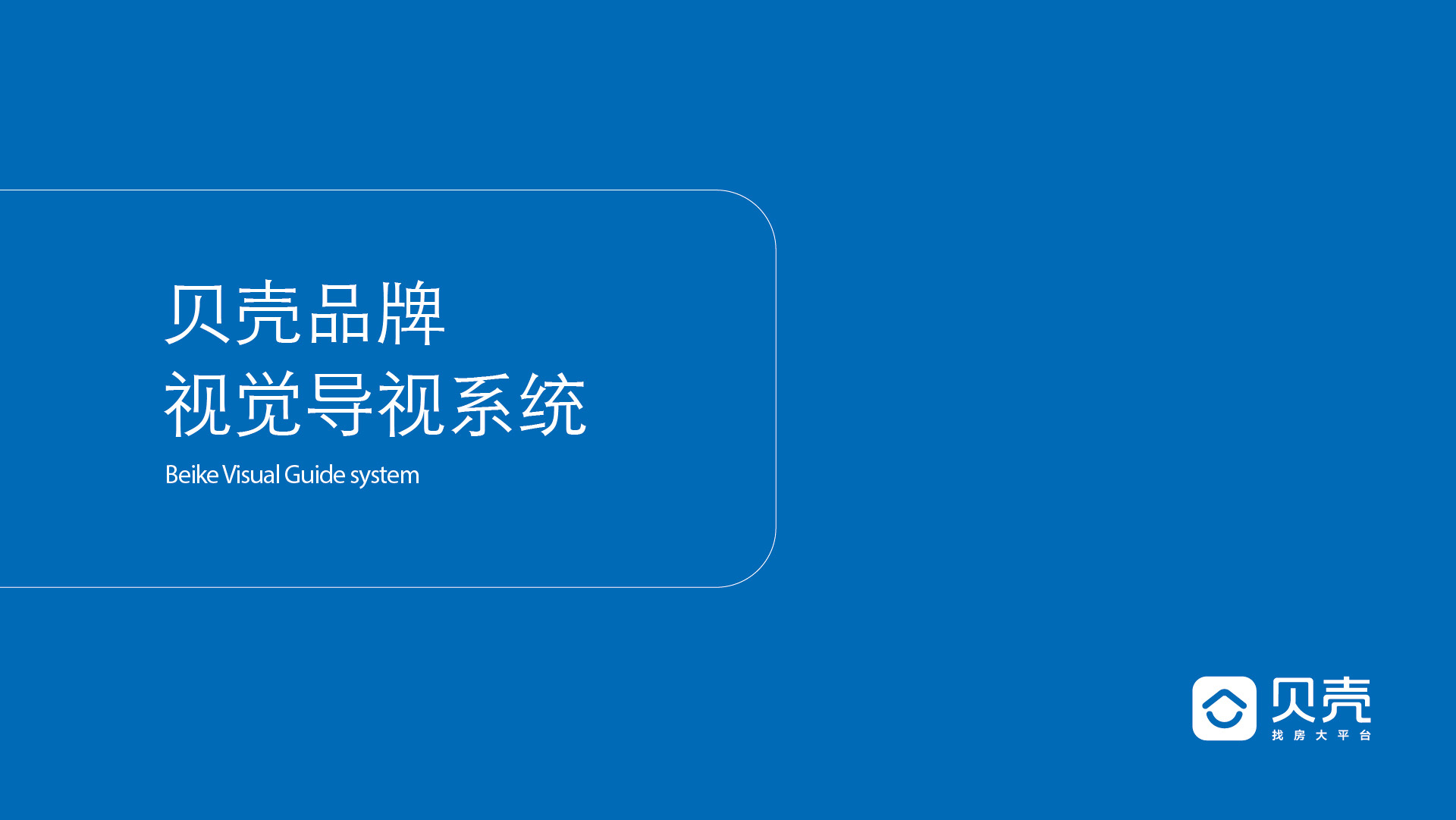 贝壳品牌
视觉导视系统
Beike Visual Guide system

贝壳
找房大平台